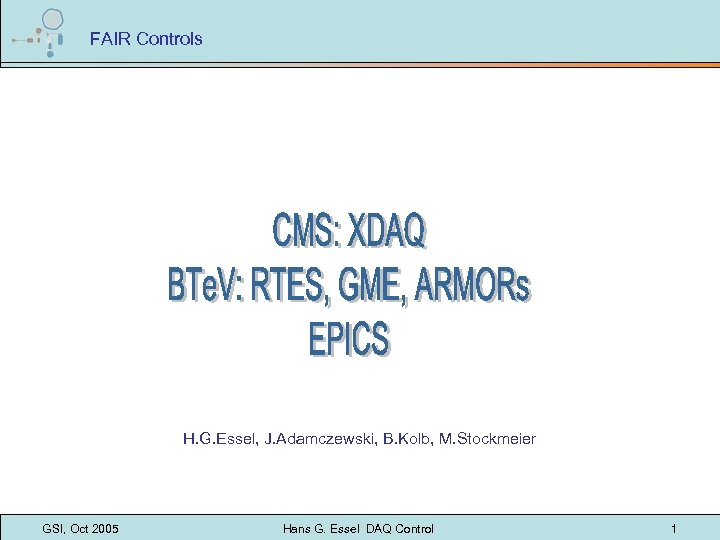 FAIR Controls

CMS: XDAQ
BTeV: RTES, GME, ARMORs
EPICS

H.G.Essel, J.Adamczewski, B.Kolb, M.Stockmeier

GSI, Oct 2005

Hans G. Essel DAQ Control

1